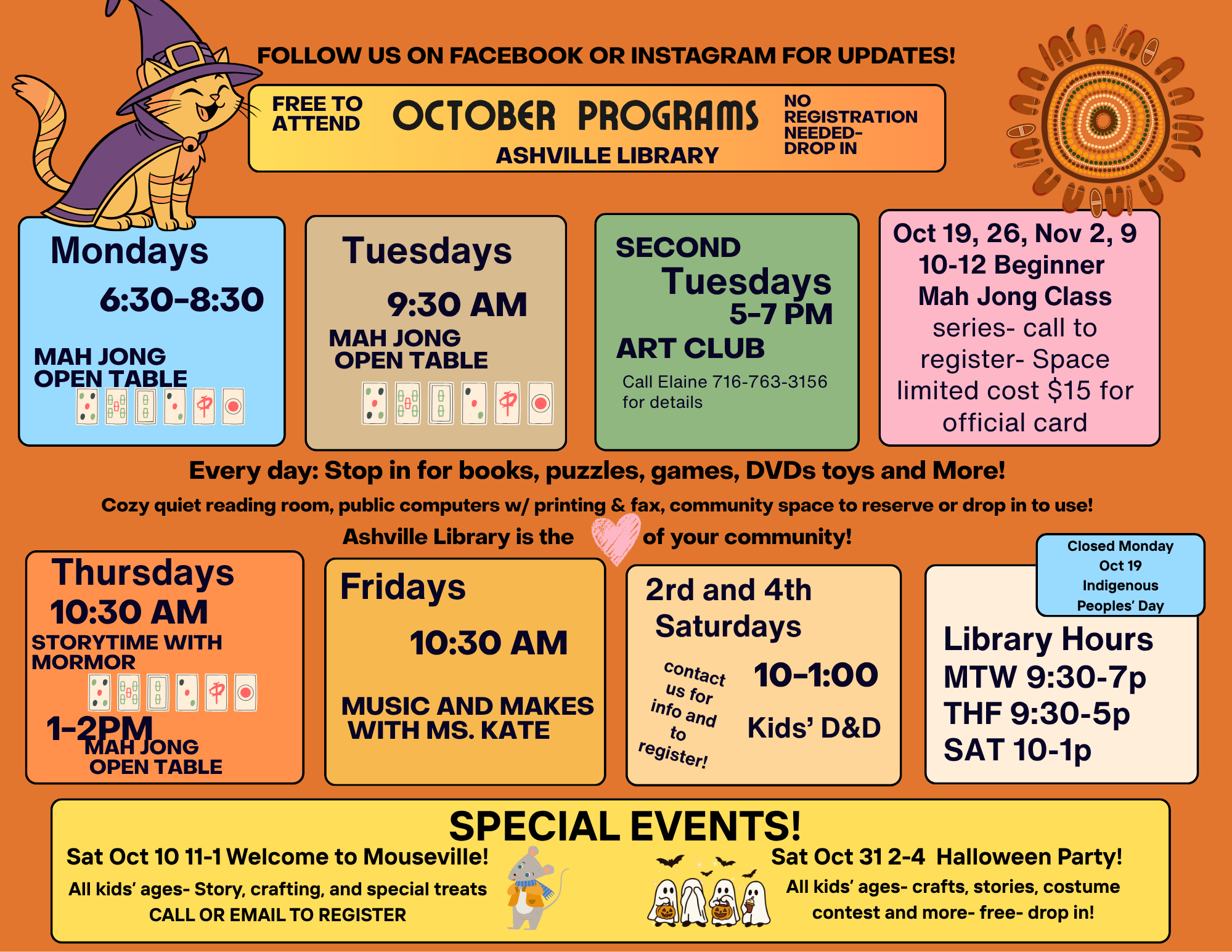 FOLLOW US ON FACEBOOK OR INSTAGRAM FOR UPDATES!

FREE TO ATTEND

OCTOBER PROGRAMS

ASHVILLE LIBRARY

NO REGISTRATION NEEDED- DROP IN

Mondays
6:30-8:30
MAH JONG OPEN TABLE

Tuesdays
9:30 AM
MAH JONG OPEN TABLE

SECOND Tuesdays
5-7 PM
ART CLUB
Call Elaine 716-763-3156 for details

Oct 19, 26, Nov 2, 9
10-12 Beginner Mah Jong Class
series- call to register- Space limited cost $15 for official card

Every day: Stop in for books, puzzles, games, DVDs toys and More!

Cozy quiet reading room, public computers w/ printing & fax, community space to reserve or drop in to use!

Ashville Library is the of your community!

Thursdays
10:30 AM
STORYTIME WITH MORMOR
1-2PM
MAH JONG OPEN TABLE

Fridays
10:30 AM
MUSIC AND MAKES WITH MS. KATE

2rd and 4th Saturdays
contact us for info and to register!
10-1:00
Kids' D&D

Closed Monday Oct 19 Indigenous Peoples' Day

Library Hours
MTW 9:30-7p
THF 9:30-5p
SAT 10-1p

SPECIAL EVENTS!

Sat Oct 10 11-1 Welcome to Mouseville!
All kids' ages- Story, crafting, and special treats
CALL OR EMAIL TO REGISTER

Sat Oct 31 2-4 Halloween Party!
All kids' ages- crafts, stories, costume contest and more- free- drop in!